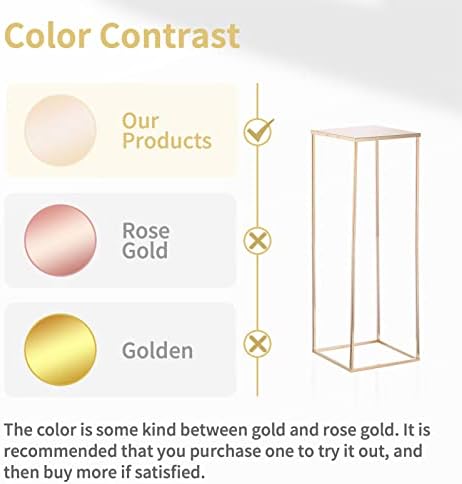 Color Contrast

Our Products

Rose Gold

Golden

The color is some kind between gold and rose gold. It is recommended that you purchase one to try it out, and then buy more if satisfied.